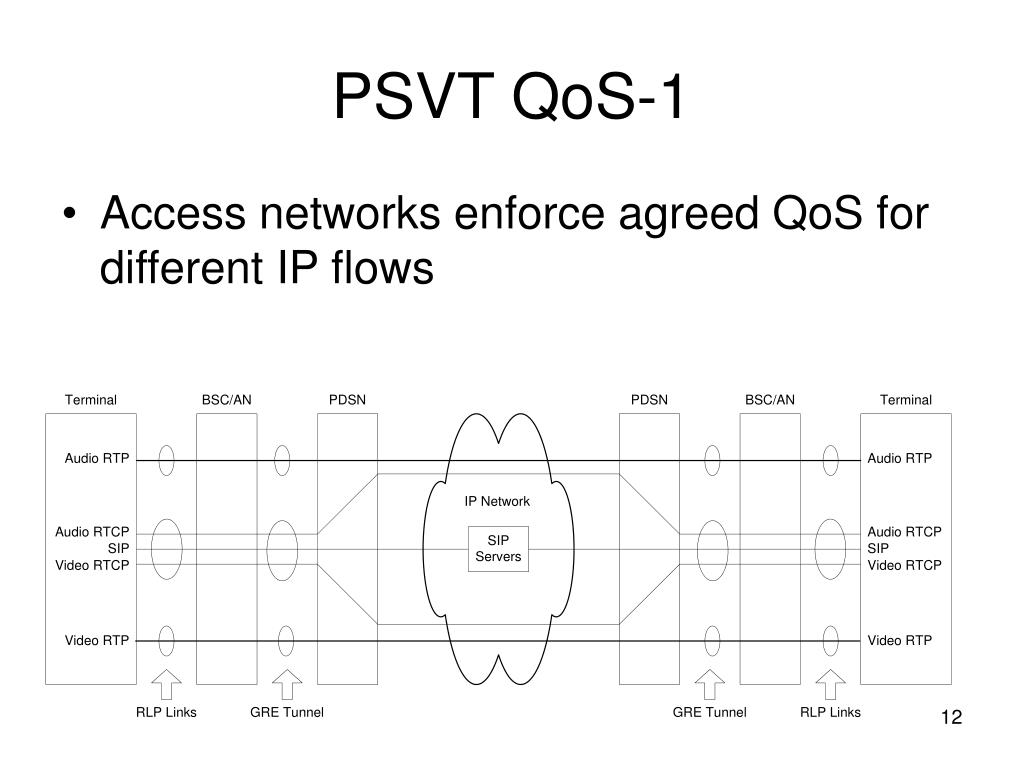 PSVT QoS-1

• Access networks enforce agreed QoS for different IP flows

Terminal
BSC/AN
PDSN
PDSN
BSC/AN
Terminal

Audio RTP
Audio RTCP
SIP
Video RTCP
Video RTP

IP Network
SIP Servers

Audio RTP
Audio RTCP
SIP
Video RTCP
Video RTP

RLP Links
GRE Tunnel
GRE Tunnel
RLP Links

12